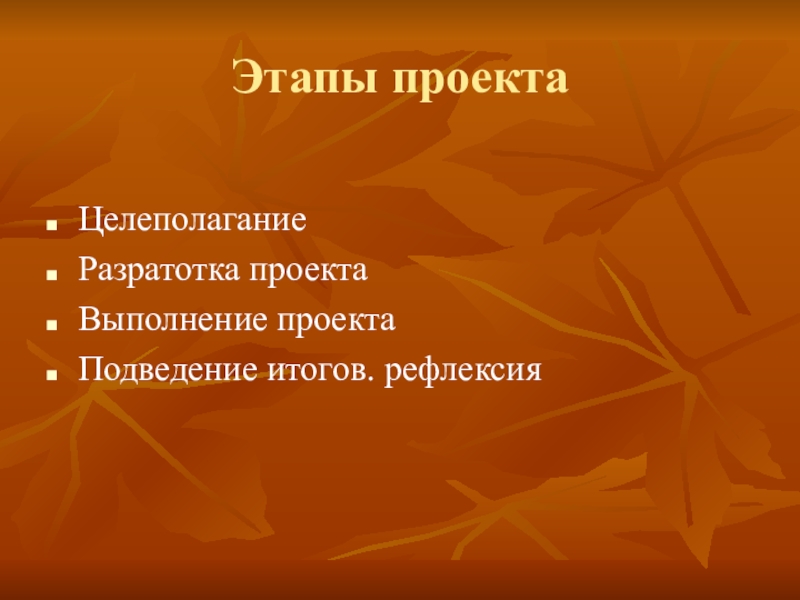 Этапы проекта

- Целеполагание
- Разратотка проекта
- Выполнение проекта
- Подведение итогов. рефлексия